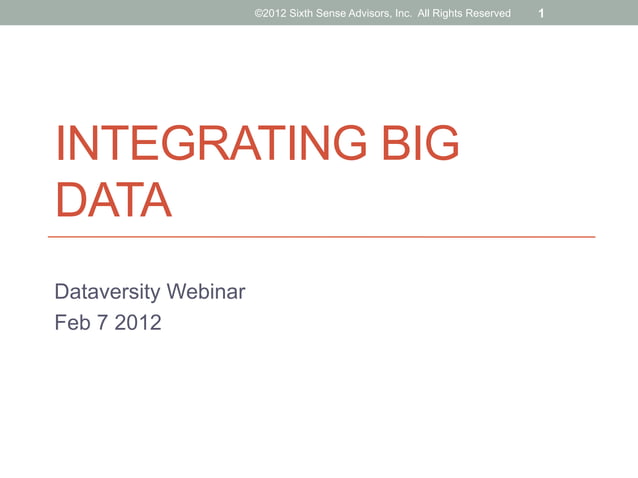 ©2012 Sixth Sense Advisors, Inc. All Rights Reserved 1

INTEGRATING BIG DATA

Dataversity Webinar
Feb 7 2012